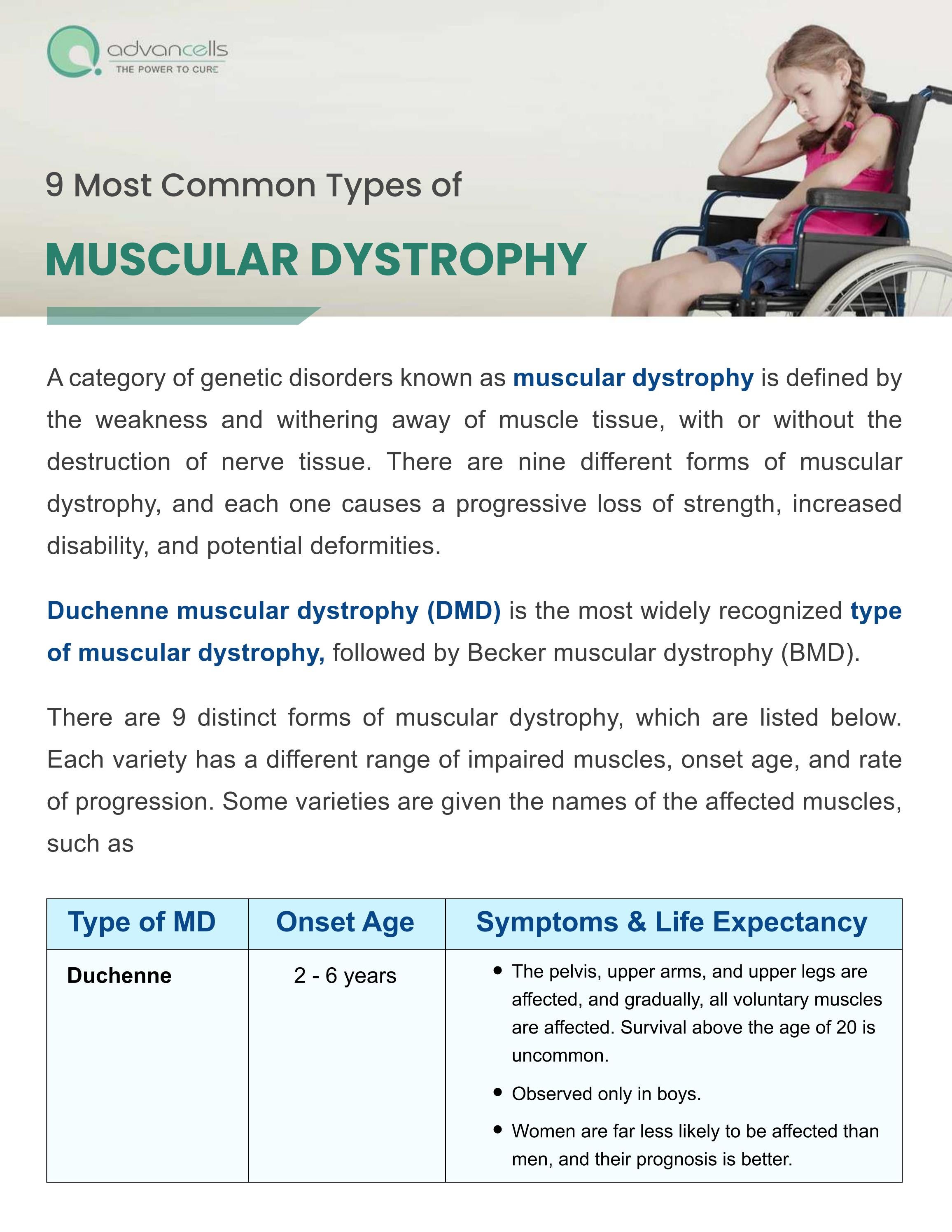 advancells
THE POWER TO CURE

9 Most Common Types of

MUSCULAR DYSTROPHY

A category of genetic disorders known as muscular dystrophy is defined by the weakness and withering away of muscle tissue, with or without the destruction of nerve tissue. There are nine different forms of muscular dystrophy, and each one causes a progressive loss of strength, increased disability, and potential deformities.

Duchenne muscular dystrophy (DMD) is the most widely recognized type of muscular dystrophy, followed by Becker muscular dystrophy (BMD).

There are 9 distinct forms of muscular dystrophy, which are listed below. Each variety has a different range of impaired muscles, onset age, and rate of progression. Some varieties are given the names of the affected muscles, such as

| Type of MD | Onset Age | Symptoms & Life Expectancy |
|---|---|---|
| Duchenne | 2 - 6 years | • The pelvis, upper arms, and upper legs are affected, and gradually, all voluntary muscles are affected. Survival above the age of 20 is uncommon. • Observed only in boys. • Women are far less likely to be affected than men, and their prognosis is better. |